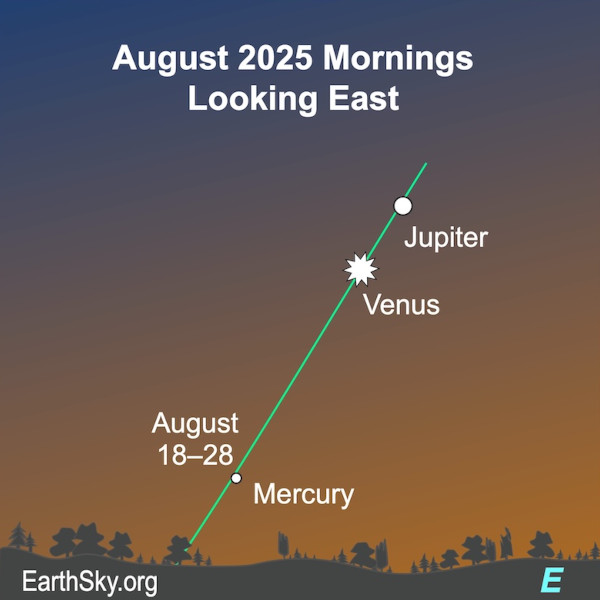 August 2025 Mornings
Looking East

Jupiter

Venus

August
18–28

Mercury

EarthSky.org

E